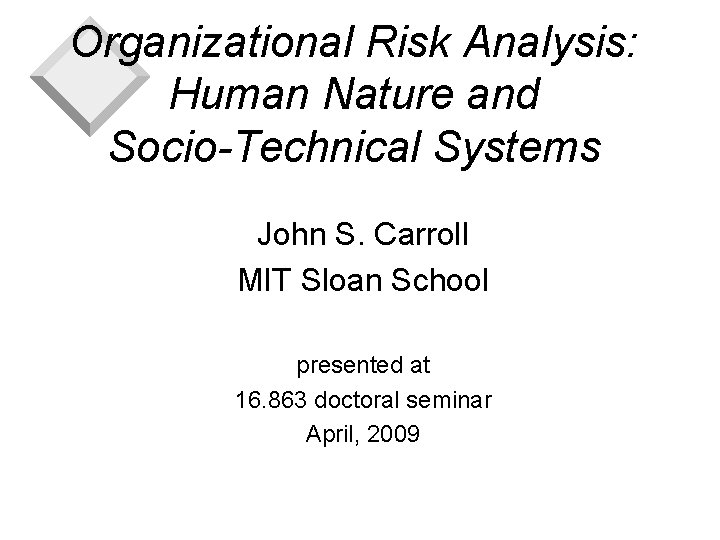 Organizational Risk Analysis: Human Nature and Socio-Technical Systems

John S. Carroll
MIT Sloan School

presented at
16.863 doctoral seminar
April, 2009